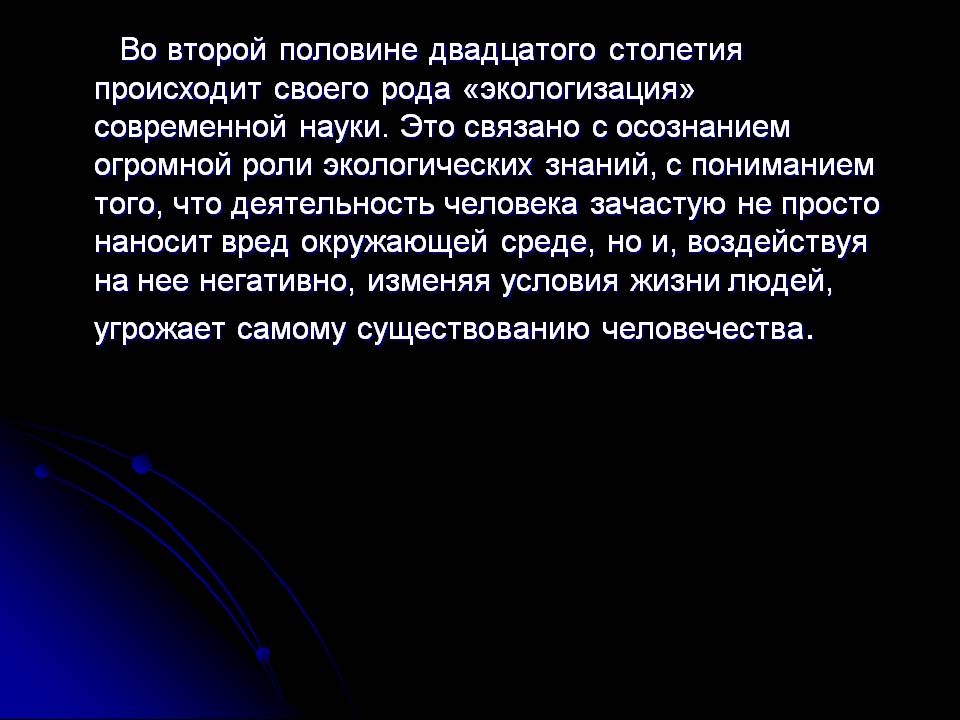 Во второй половине двадцатого столетия происходит своего рода «экологизация» современной науки. Это связано с осознанием огромной роли экологических знаний, с пониманием того, что деятельность человека зачастую не просто наносит вред окружающей среде, но и, воздействуя на нее негативно, изменяя условия жизни людей, угрожает самому существованию человечества.